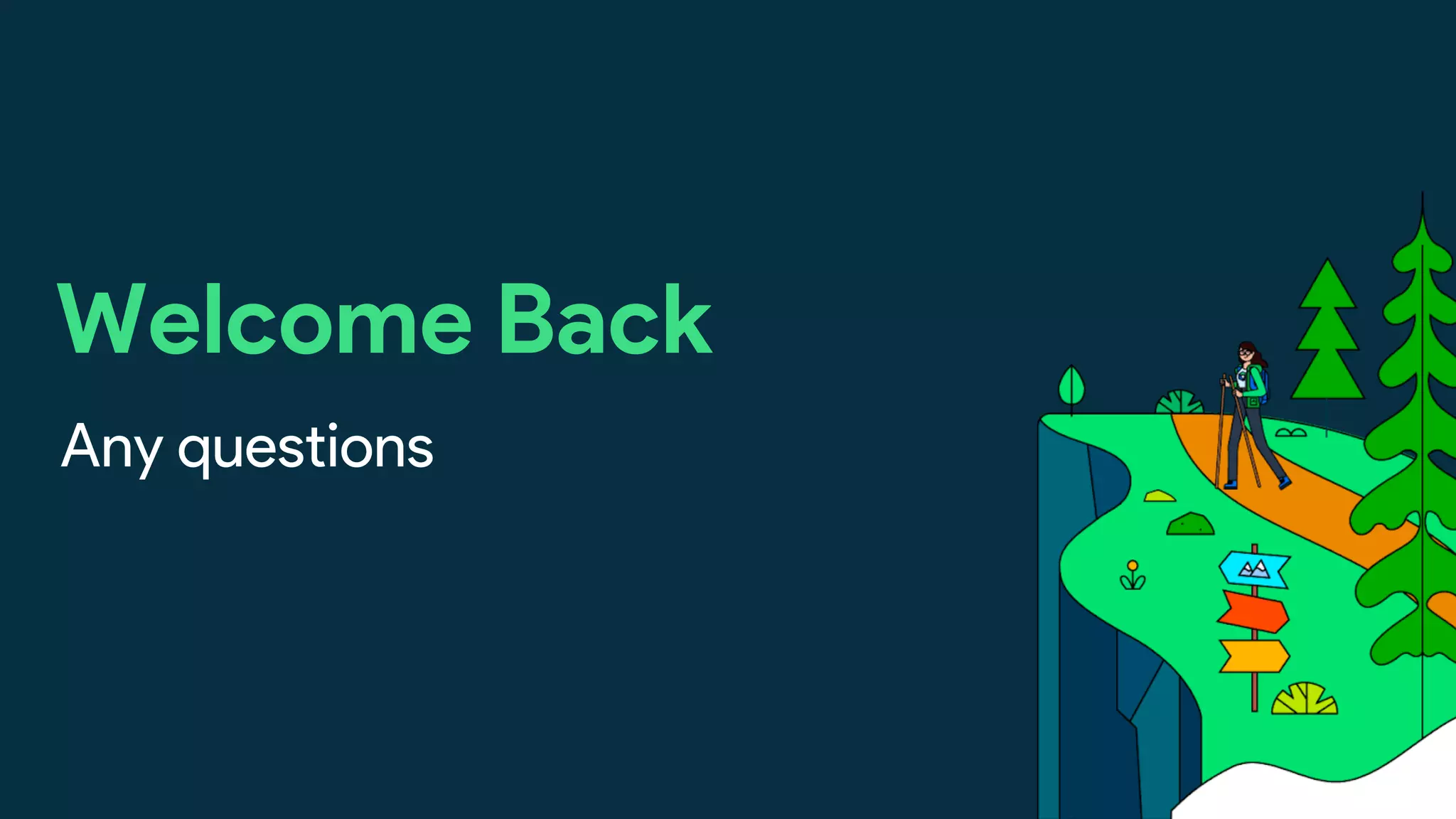 Welcome Back

Any questions